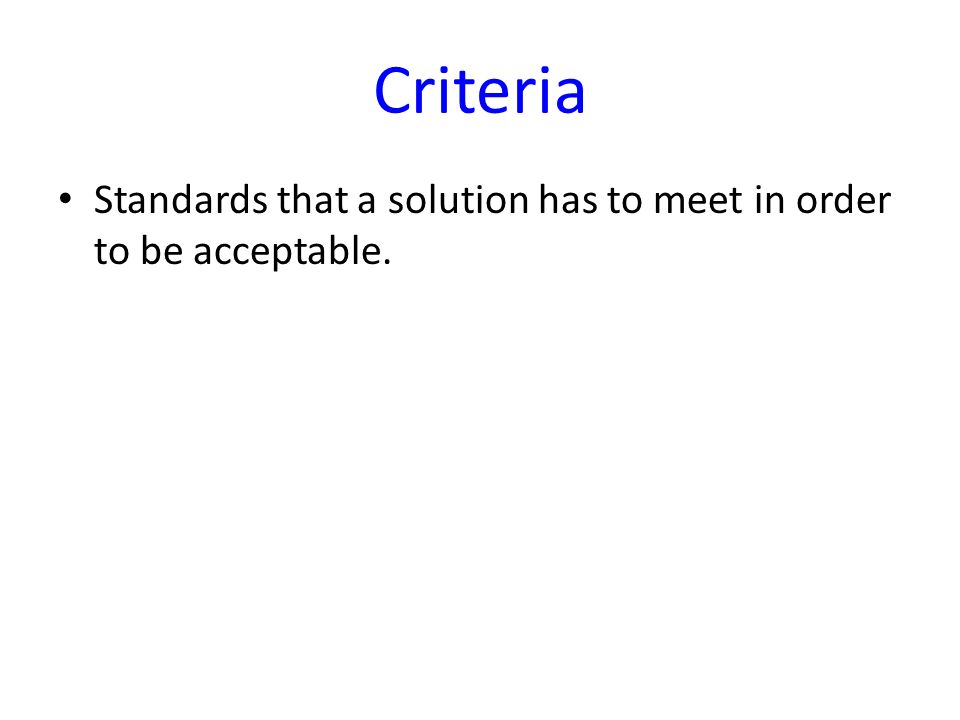 Criteria

• Standards that a solution has to meet in order to be acceptable.